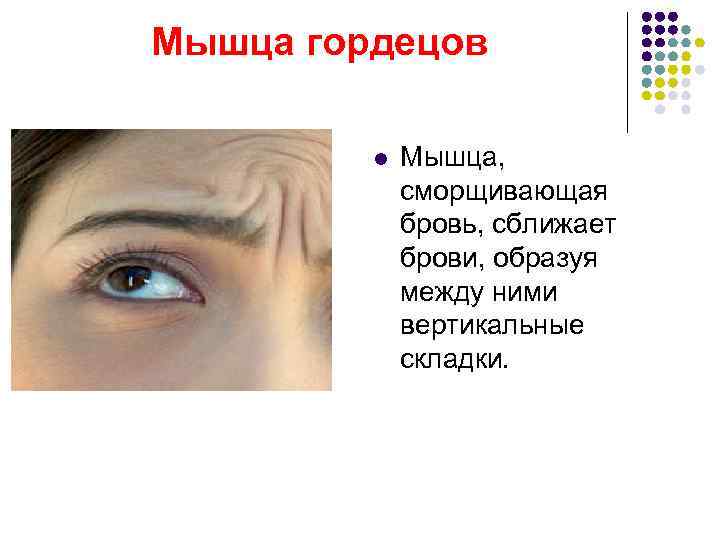 Мышца гордецов

Мышца, сморщивающая бровь, сближает брови, образуя между ними вертикальные складки.